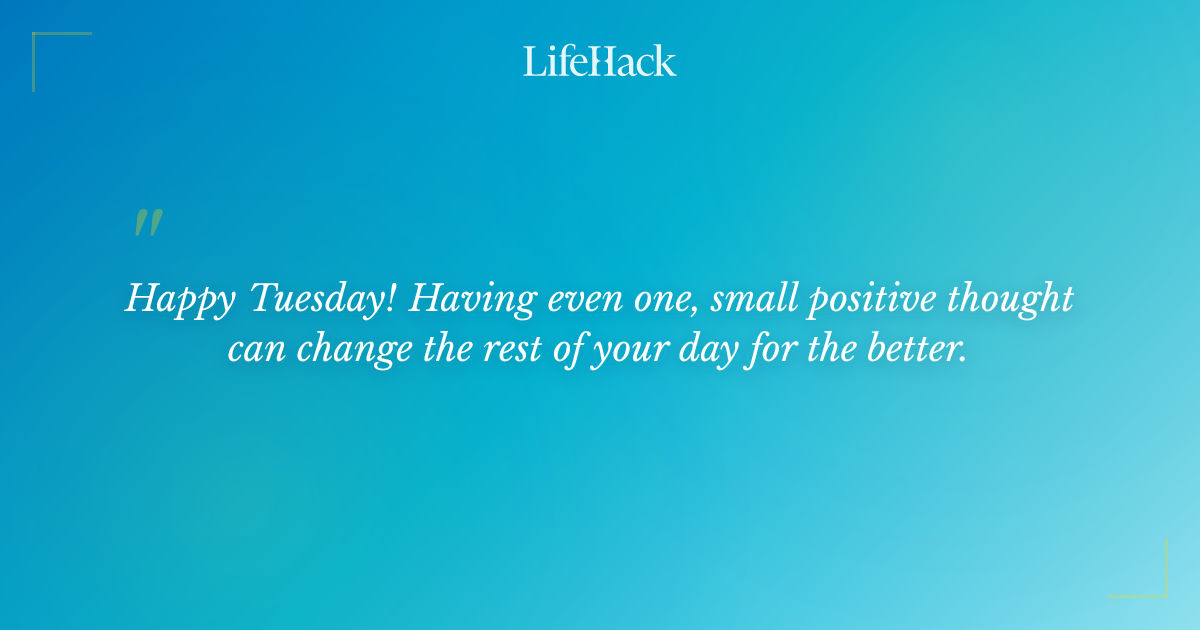 LifeHack

"

Happy Tuesday! Having even one, small positive thought can change the rest of your day for the better.